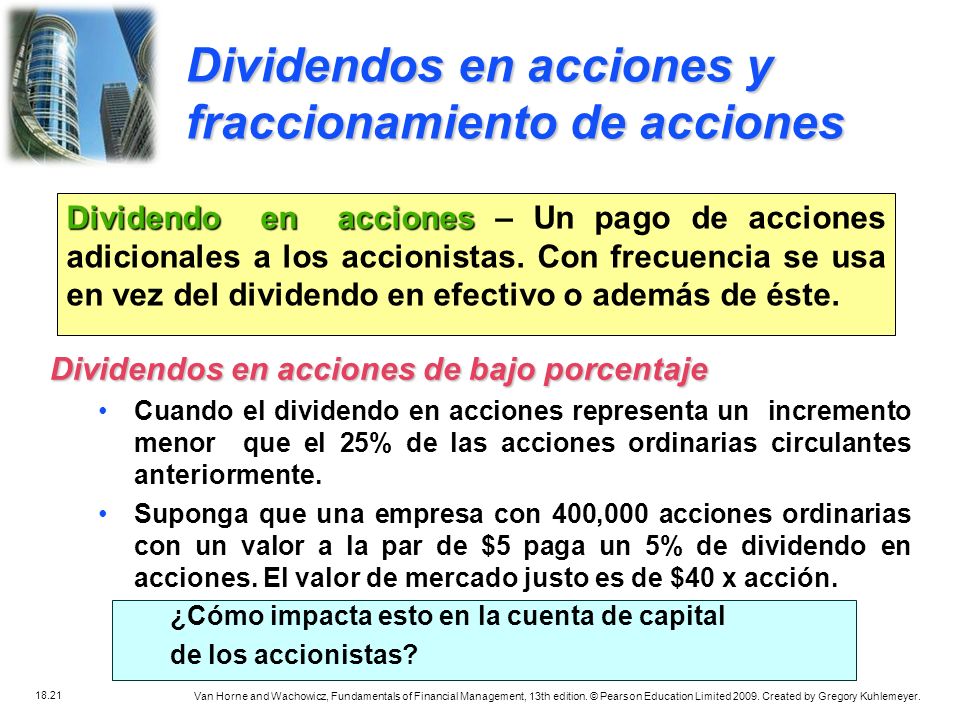 Dividendos en acciones y fraccionamiento de acciones

Dividendo en acciones – Un pago de acciones adicionales a los accionistas. Con frecuencia se usa en vez del dividendo en efectivo o además de éste.

Dividendos en acciones de bajo porcentaje

• Cuando el dividendo en acciones representa un incremento menor que el 25% de las acciones ordinarias circulantes anteriormente.

• Suponga que una empresa con 400,000 acciones ordinarias con un valor a la par de \$5 paga un 5% de dividendo en acciones. El valor de mercado justo es de \$40 x acción.

¿Cómo impacta esto en la cuenta de capital de los accionistas?

18.21

Van Horne and Wachowicz, Fundamentals of Financial Management, 13th edition. © Pearson Education Limited 2009. Created by Gregory Kuhlemeyer.